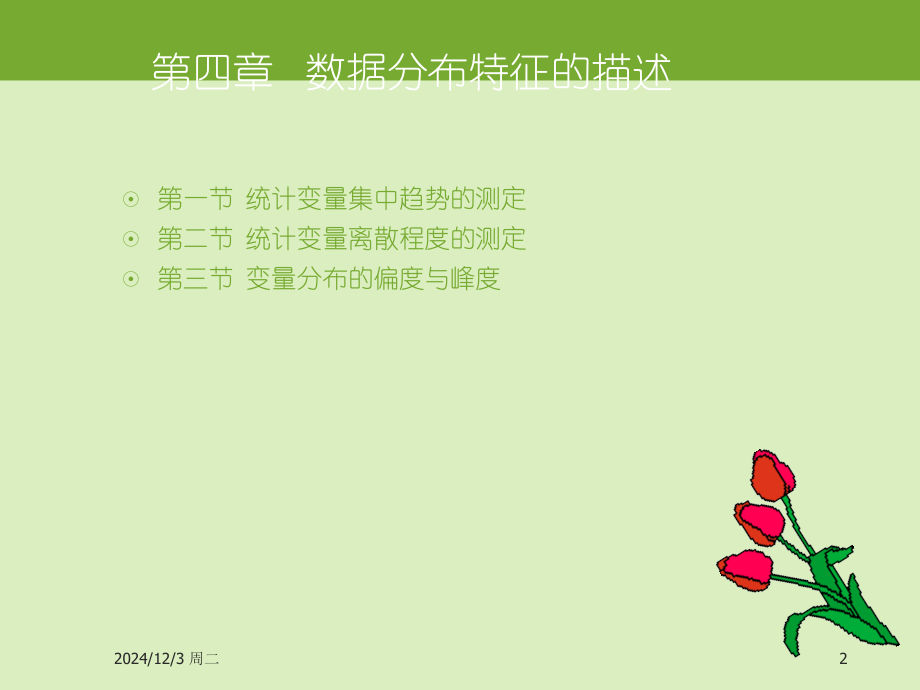 第四章 数据分布特征的描述

⊙ 第一节 统计变量集中趋势的测定
⊙ 第二节 统计变量离散程度的测定
⊙ 第三节 变量分布的偏度与峰度

2024/12/3 周二

2